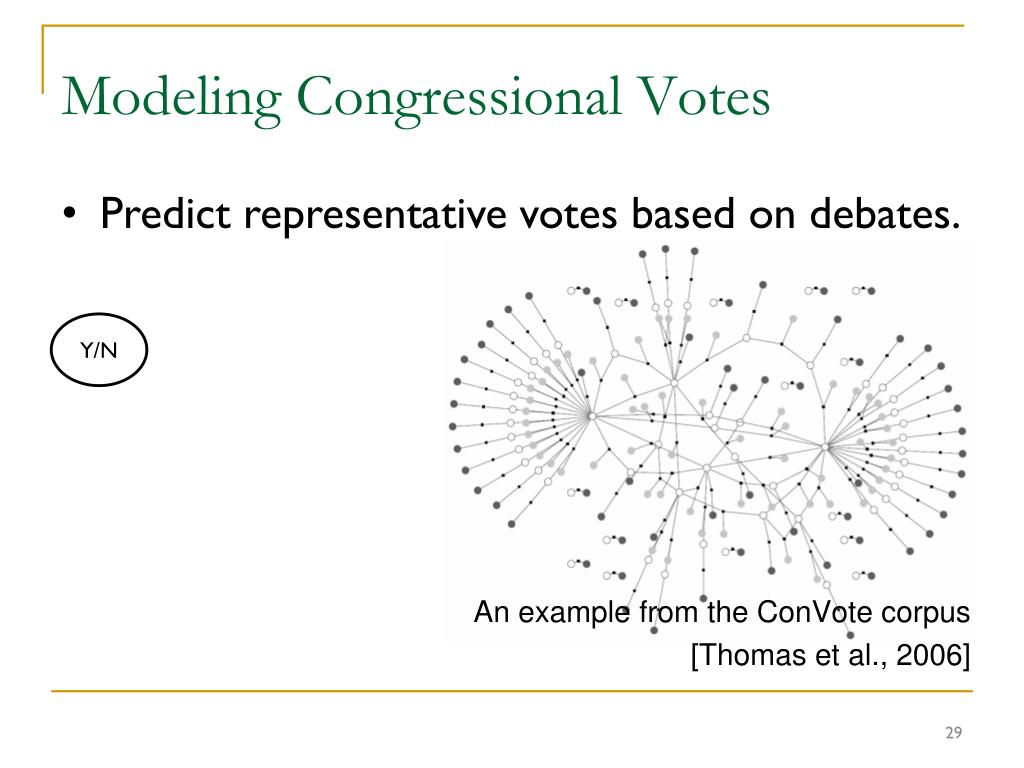 Modeling Congressional Votes

• Predict representative votes based on debates.

Y/N

An example from the ConVote corpus
[Thomas et al., 2006]

29